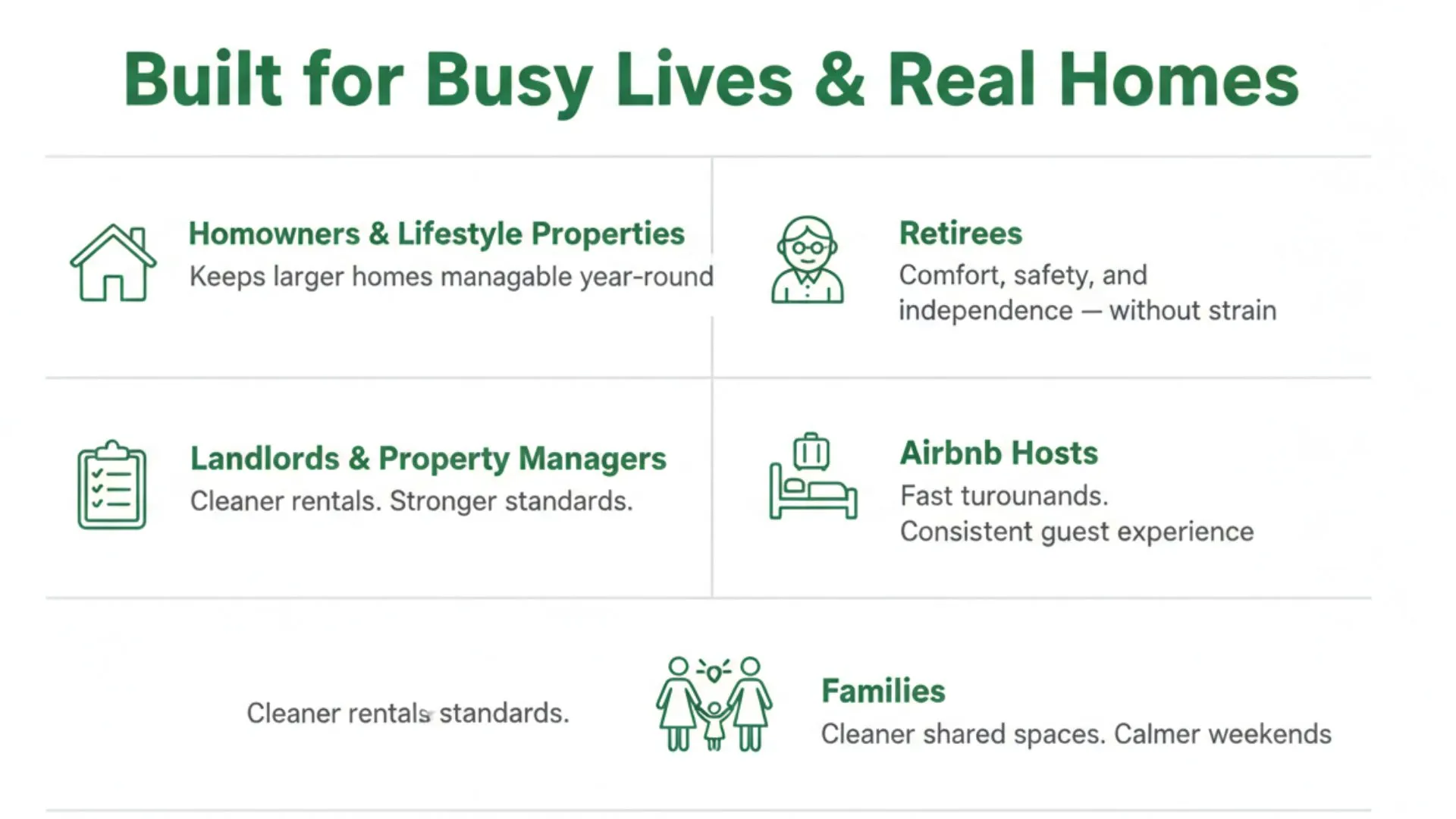 Built for Busy Lives & Real Homes

Homowners & Lifestyle Properties
Keeps larger homes managable year-round

Retirees
Comfort, safety, and independence — without strain

Landlords & Property Managers
Cleaner rentals. Stronger standards.

Airbnb Hosts
Fast turounands.
Consistent guest experience

Cleaner rentals standards.

Families
Cleaner shared spaces. Calmer weekends